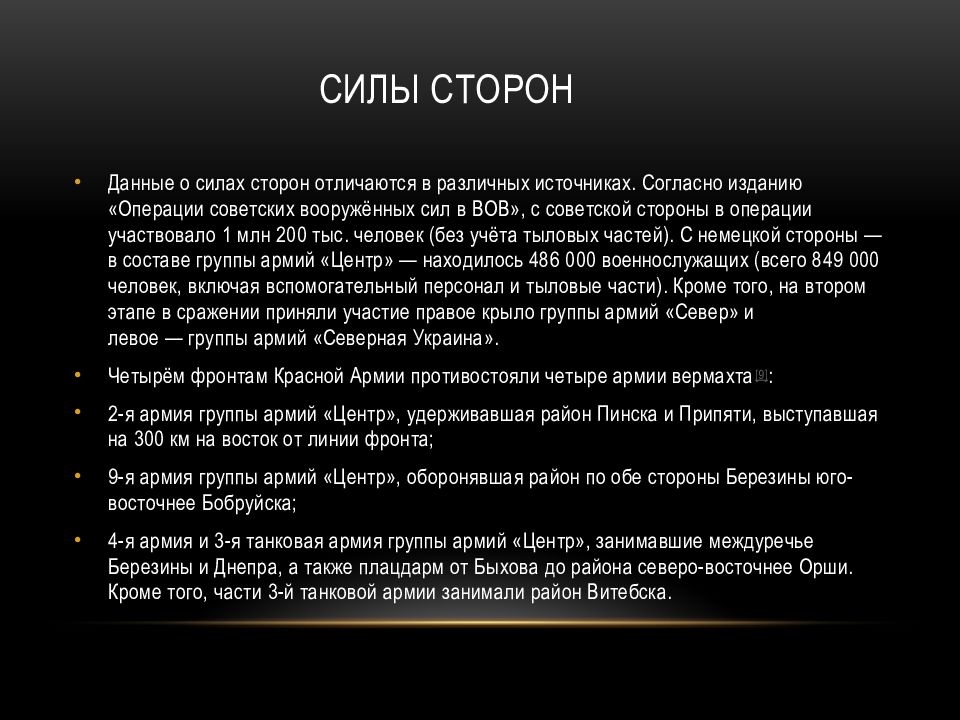 СИЛЫ СТОРОН

• Данные о силах сторон отличаются в различных источниках. Согласно изданию «Операции советских вооружённых сил в ВОВ», с советской стороны в операции участвовало 1 млн 200 тыс. человек (без учёта тыловых частей). С немецкой стороны — в составе группы армий «Центр» — находилось 486 000 военнослужащих (всего 849 000 человек, включая вспомогательный персонал и тыловые части). Кроме того, на втором этапе в сражении приняли участие правое крыло группы армий «Север» и левое — группы армий «Северная Украина».

• Четырём фронтам Красной Армии противостояли четыре армии вермахта[9]:

• 2-я армия группы армий «Центр», удерживавшая район Пинска и Припяти, выступавшая на 300 км на восток от линии фронта;

• 9-я армия группы армий «Центр», оборонявшая район по обе стороны Березины юго-восточнее Бобруйска;

• 4-я армия и 3-я танковая армия группы армий «Центр», занимавшие междуречье Березины и Днепра, а также плацдарм от Быхова до района северо-восточнее Орши. Кроме того, части 3-й танковой армии занимали район Витебска.